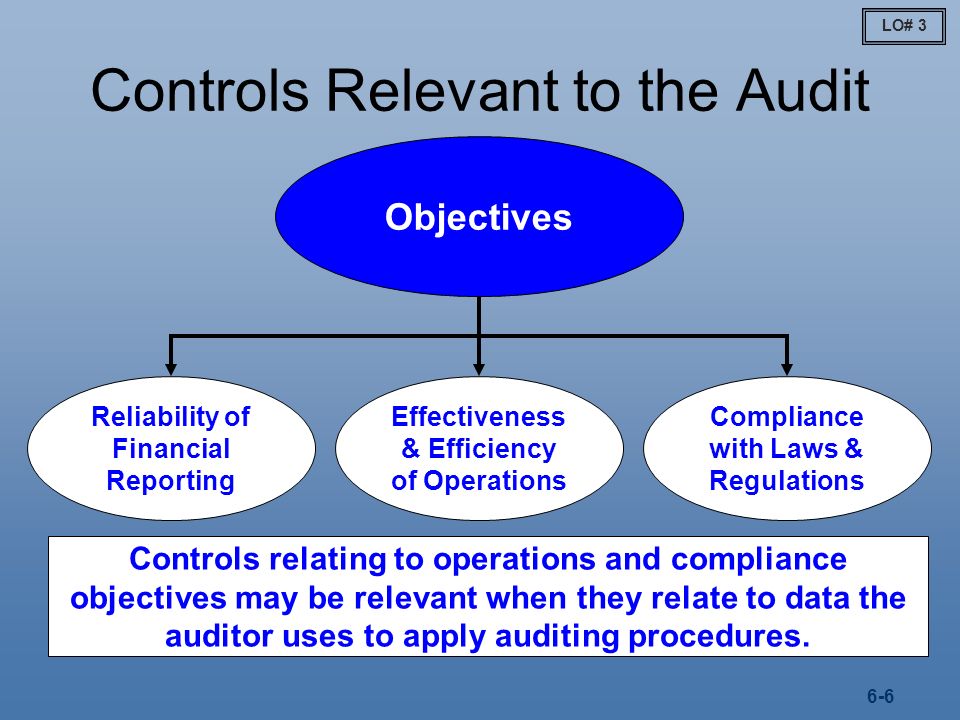 LO# 3

Controls Relevant to the Audit

Objectives

Reliability of Financial Reporting

Effectiveness & Efficiency of Operations

Compliance with Laws & Regulations

Controls relating to operations and compliance objectives may be relevant when they relate to data the auditor uses to apply auditing procedures.

6-6